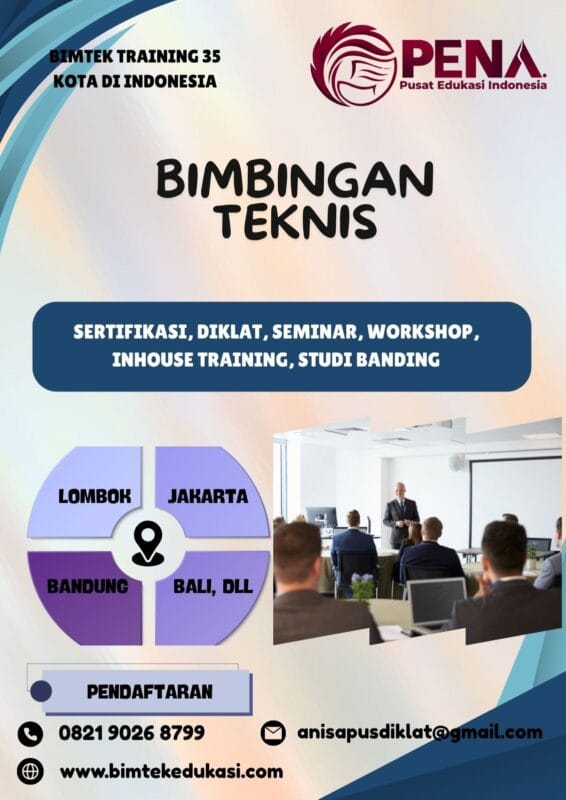 BIMTEK TRAINING 35 KOTA DI INDONESIA

PENA
Pusat Edukasi Indonesia

BIMBINGAN TEKNIS

SERTIFIKASI, DIKLAT, SEMINAR, WORKSHOP, INHOUSE TRAINING, STUDI BANDING

LOMBOK
JAKARTA
BANDUNG
BALI, DLL

PENDAFTARAN

0821 9026 8799

anisapusdiklat@gmail.com

www.bimtekedukasi.com